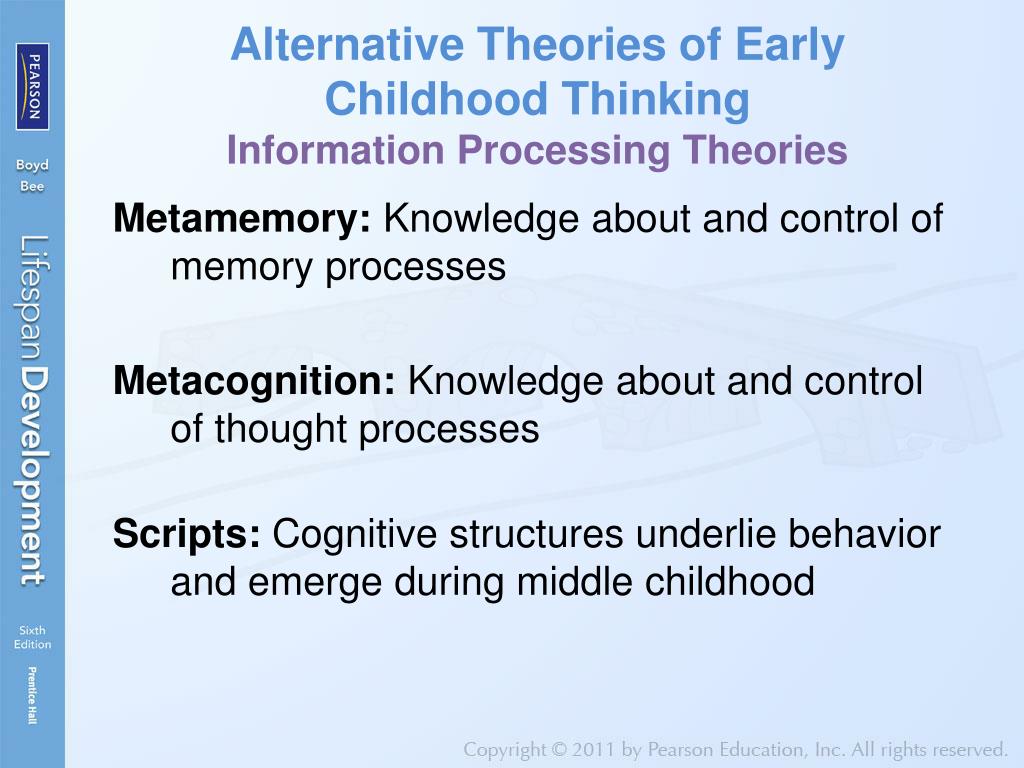 PEARSON

Boyd
Bee

Lifespan Development

Sixth
Edition

Prentice Hall

Alternative Theories of Early Childhood Thinking
Information Processing Theories

Metamemory: Knowledge about and control of memory processes

Metacognition: Knowledge about and control of thought processes

Scripts: Cognitive structures underlie behavior and emerge during middle childhood

Copyright © 2011 by Pearson Education, Inc. All rights reserved.